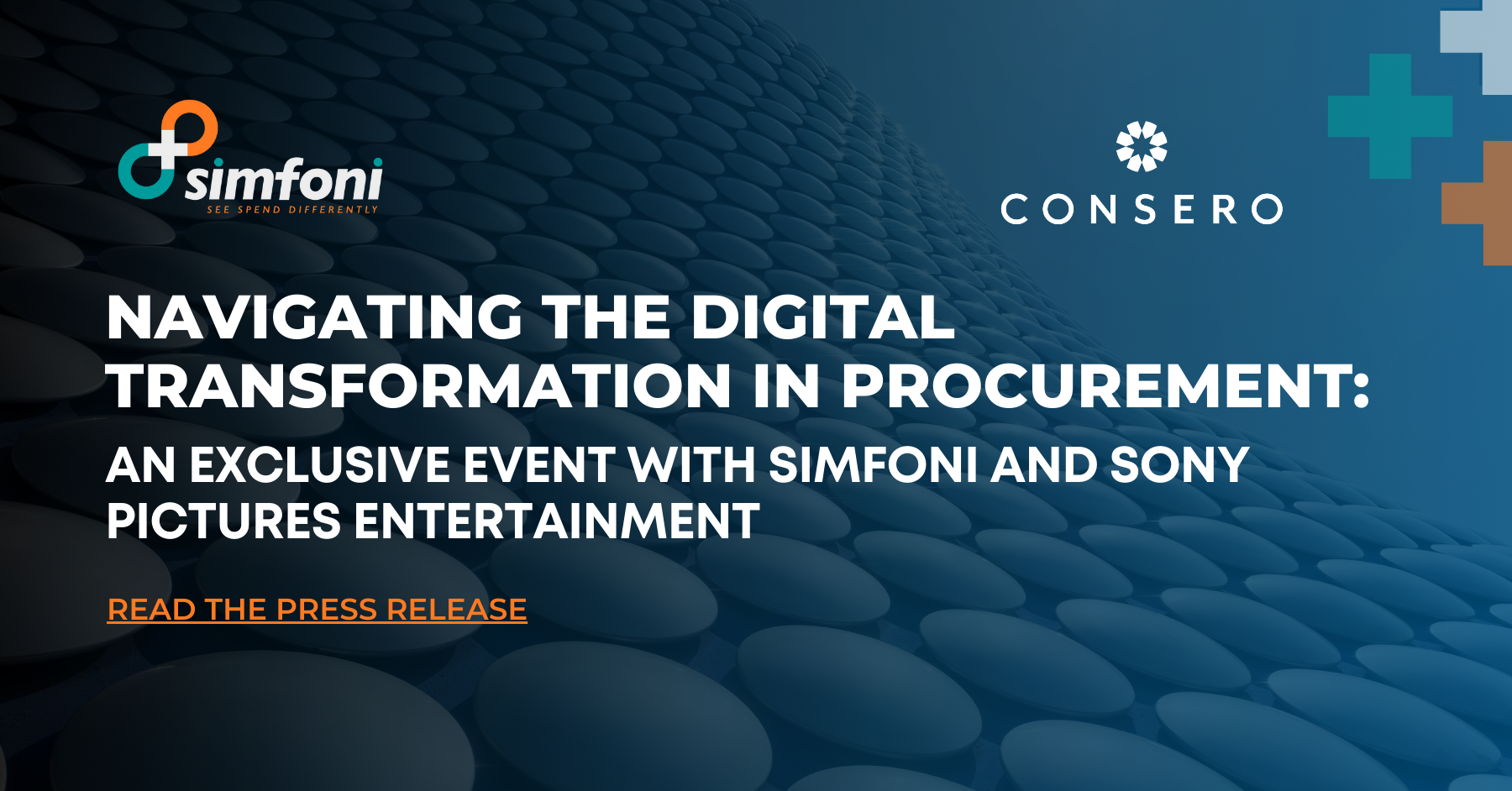 simfoni
SEE SPEND DIFFERENTLY

CONSERO

NAVIGATING THE DIGITAL TRANSFORMATION IN PROCUREMENT:

AN EXCLUSIVE EVENT WITH SIMFONI AND SONY PICTURES ENTERTAINMENT

READ THE PRESS RELEASE